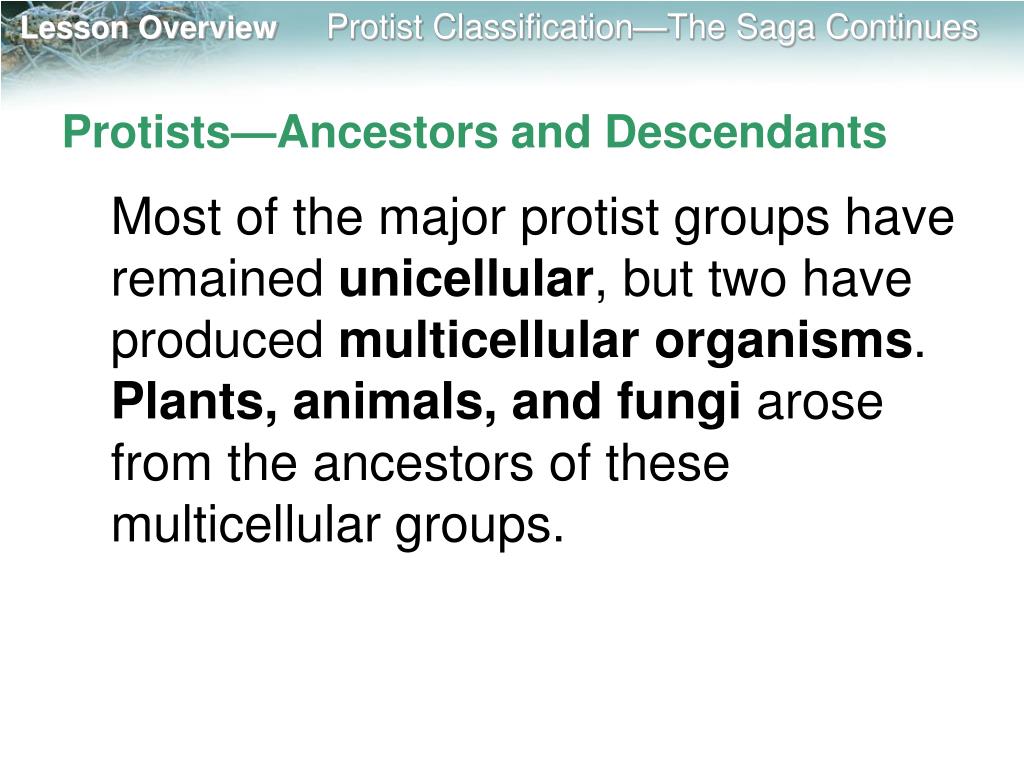 Lesson Overview Protist Classification—The Saga Continues

Protists—Ancestors and Descendants

Most of the major protist groups have remained unicellular, but two have produced multicellular organisms. Plants, animals, and fungi arose from the ancestors of these multicellular groups.